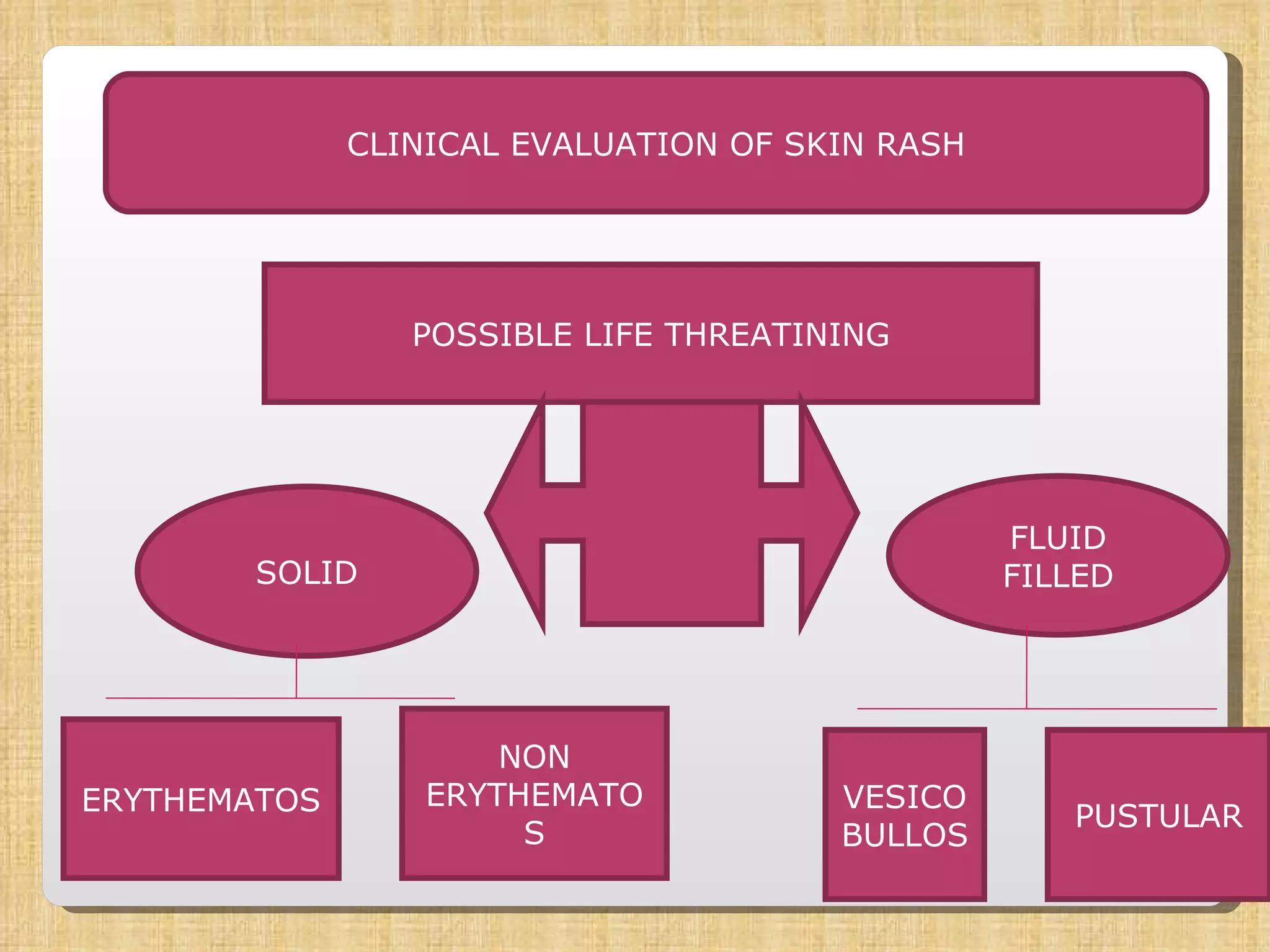 CLINICAL EVALUATION OF SKIN RASH

POSSIBLE LIFE THREATINING

SOLID

FLUID FILLED

ERYTHEMATOS

NON ERYTHEMATOS

VESICO BULLOS

PUSTULAR